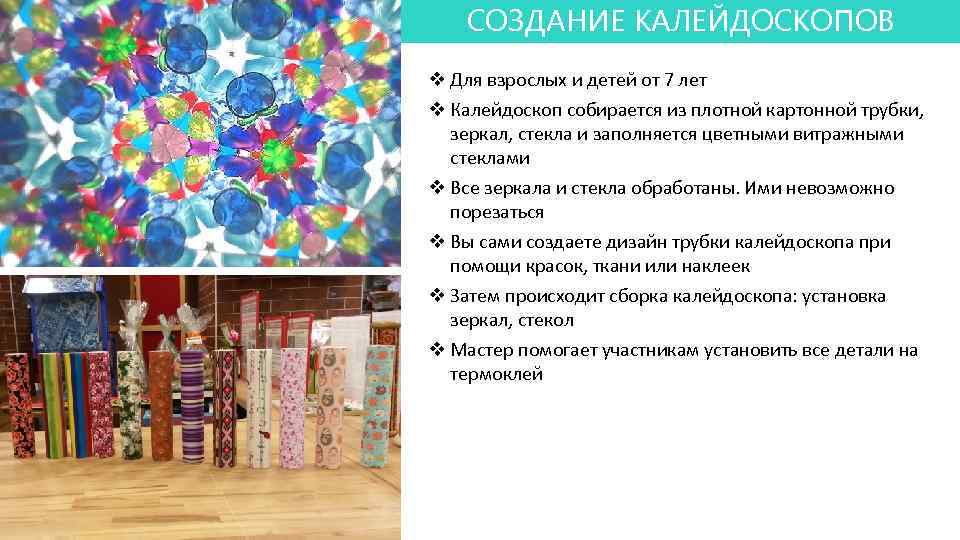 СОЗДАНИЕ КАЛЕЙДОСКОПОВ

❖ Для взрослых и детей от 7 лет
❖ Калейдоскоп собирается из плотной картонной трубки, зеркал, стекла и заполняется цветными витражными стеклами
❖ Все зеркала и стекла обработаны. Ими невозможно порезаться
❖ Вы сами создаете дизайн трубки калейдоскопа при помощи красок, ткани или наклеек
❖ Затем происходит сборка калейдоскопа: установка зеркал, стекол
❖ Мастер помогает участникам установить все детали на термоклей